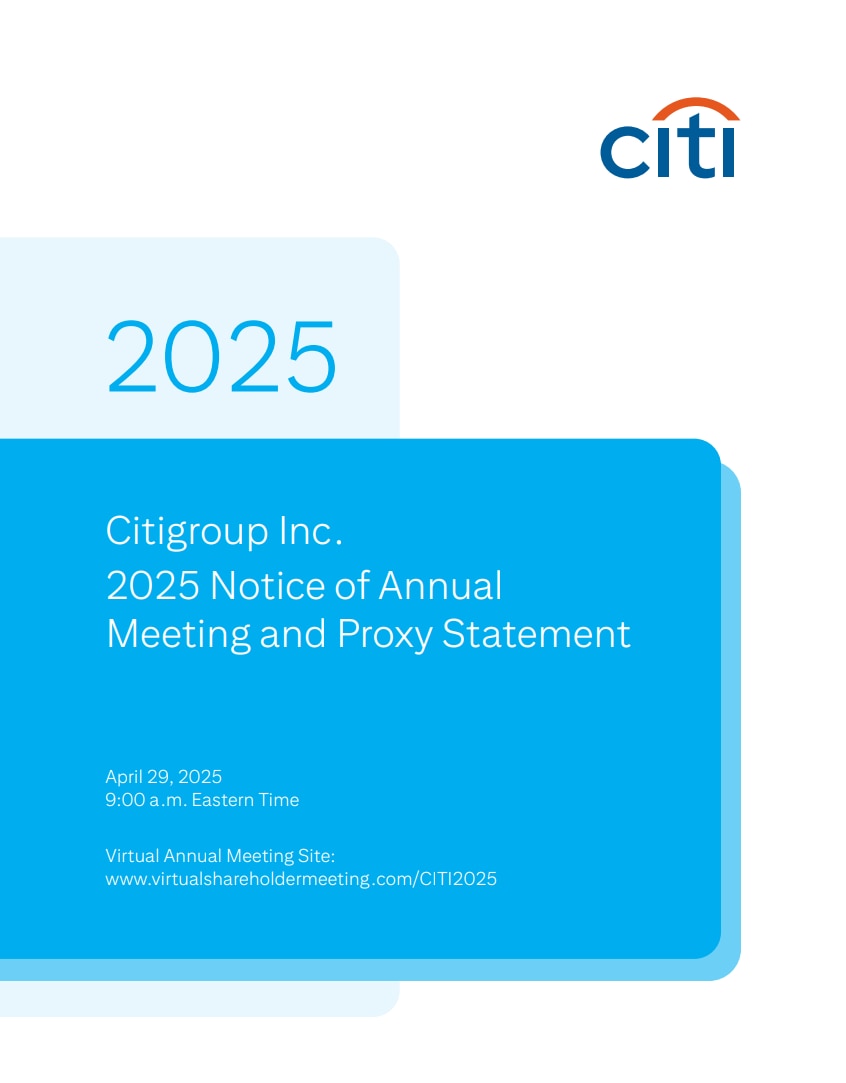 citi

2025

Citigroup Inc.
2025 Notice of Annual Meeting and Proxy Statement

April 29, 2025
9:00 a.m. Eastern Time

Virtual Annual Meeting Site:
www.virtualshareholdermeeting.com/CITI2025